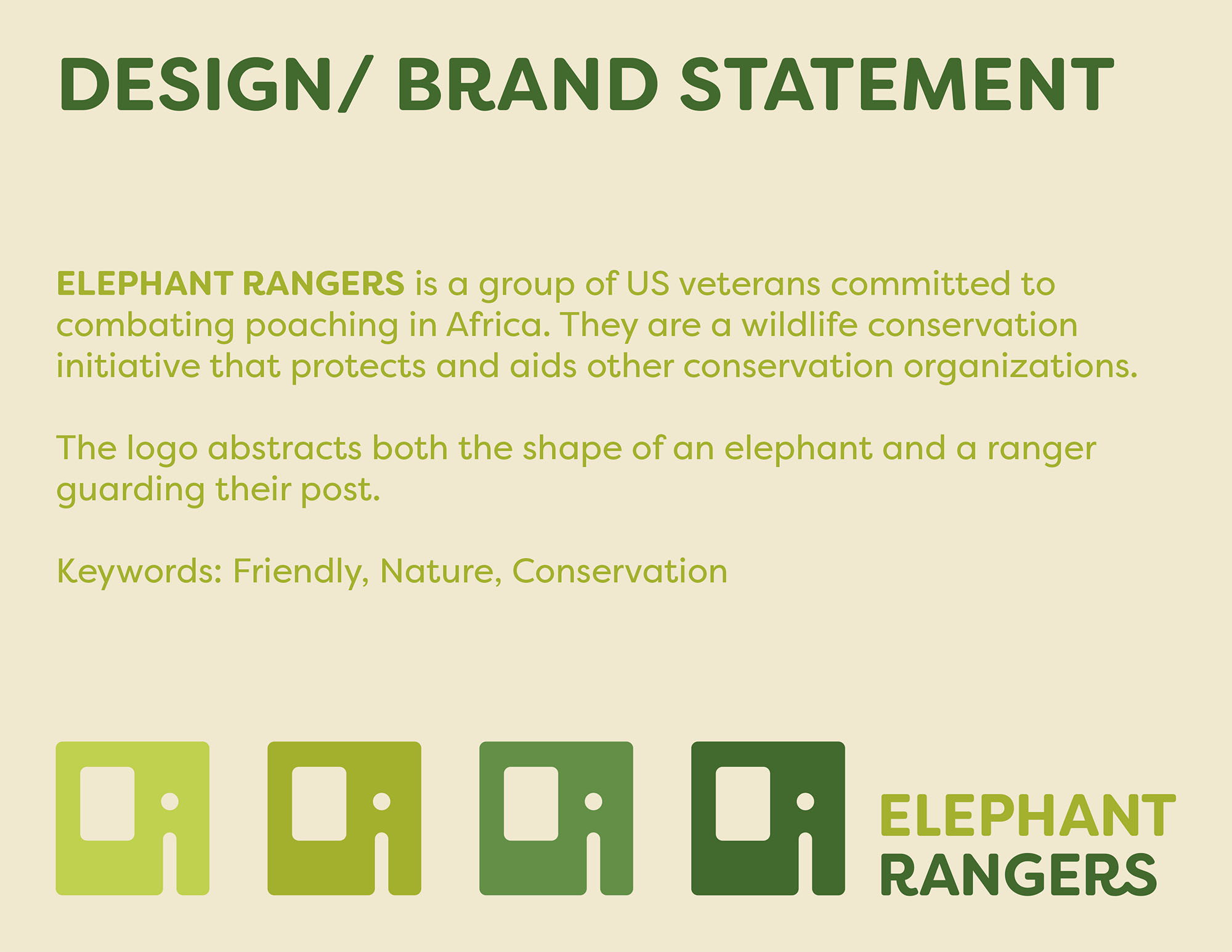 DESIGN/ BRAND STATEMENT

ELEPHANT RANGERS is a group of US veterans committed to combating poaching in Africa. They are a wildlife conservation initiative that protects and aids other conservation organizations.

The logo abstracts both the shape of an elephant and a ranger guarding their post.

Keywords: Friendly, Nature, Conservation

ELEPHANT RANGERS